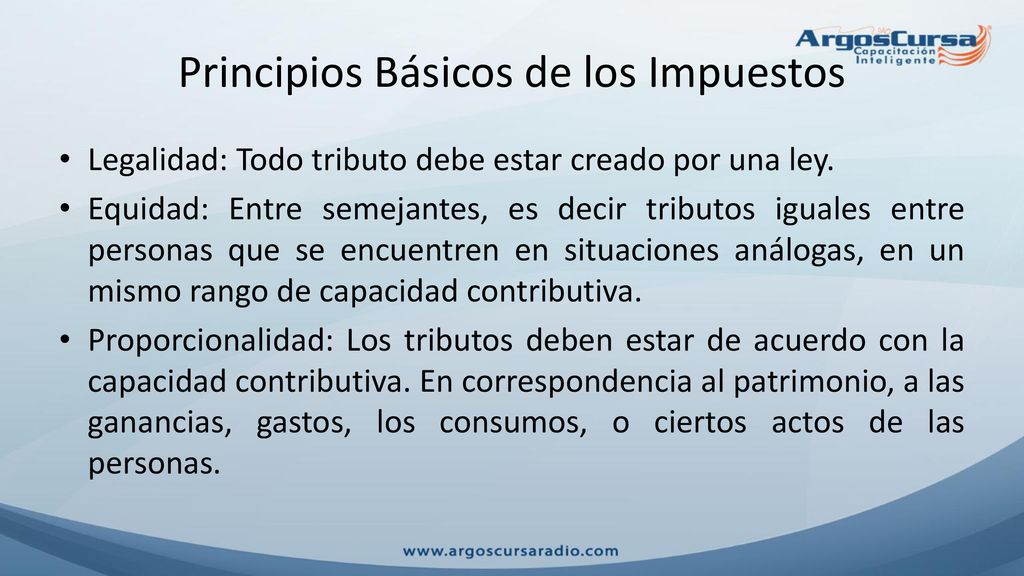 ArgosCursa
Capacitación Inteligente

Principios Básicos de los Impuestos

• Legalidad: Todo tributo debe estar creado por una ley.
• Equidad: Entre semejantes, es decir tributos iguales entre personas que se encuentren en situaciones análogas, en un mismo rango de capacidad contributiva.
• Proporcionalidad: Los tributos deben estar de acuerdo con la capacidad contributiva. En correspondencia al patrimonio, a las ganancias, gastos, los consumos, o ciertos actos de las personas.

www.argoscursaradio.com